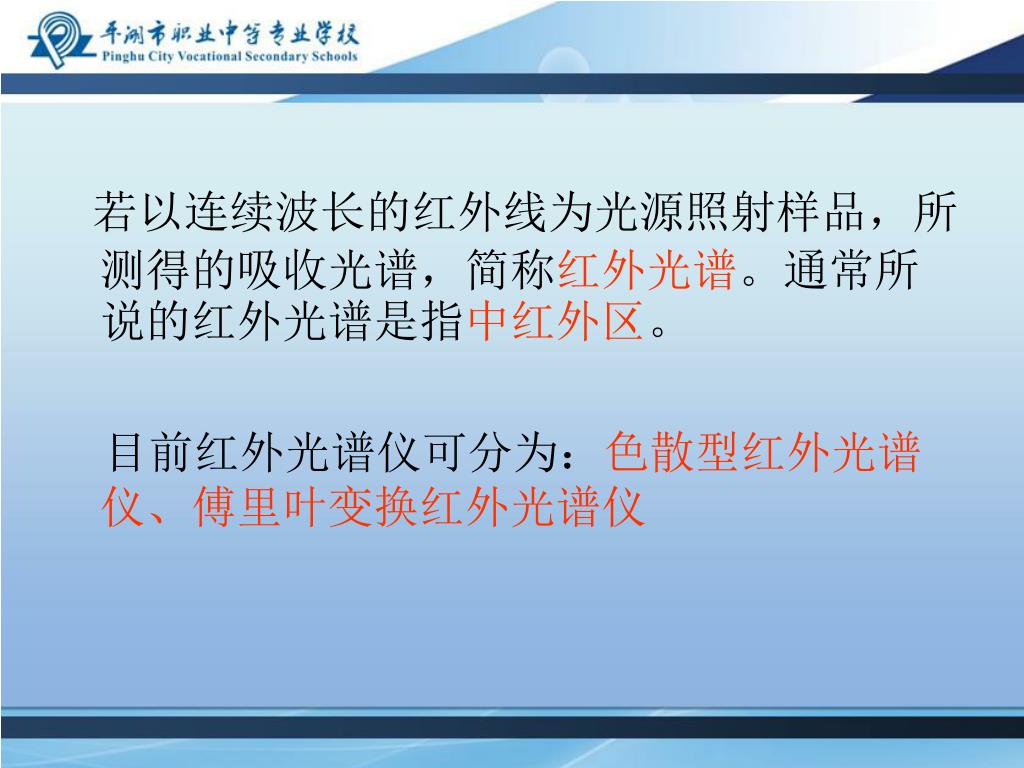 平湖市职业中等专业学校
Pinghu City Vocational Secondary Schools

若以连续波长的红外线为光源照射样品，所测得的吸收光谱，简称红外光谱。通常所说的红外光谱是指中红外区。

目前红外光谱仪可分为：色散型红外光谱仪、傅里叶变换红外光谱仪